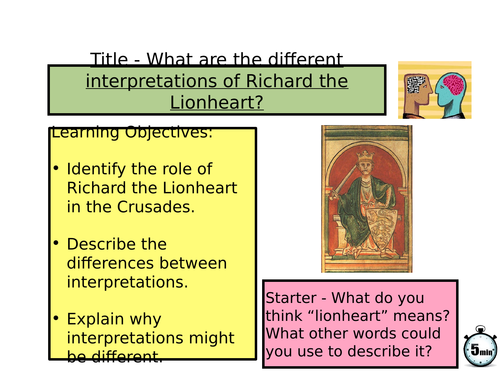 Title - What are the different interpretations of Richard the Lionheart?

Learning Objectives:

• Identify the role of Richard the Lionheart in the Crusades.

• Describe the differences between interpretations.

• Explain why interpretations might be different.

Starter - What do you think “lionheart” means? What other words could you use to describe it?

5min